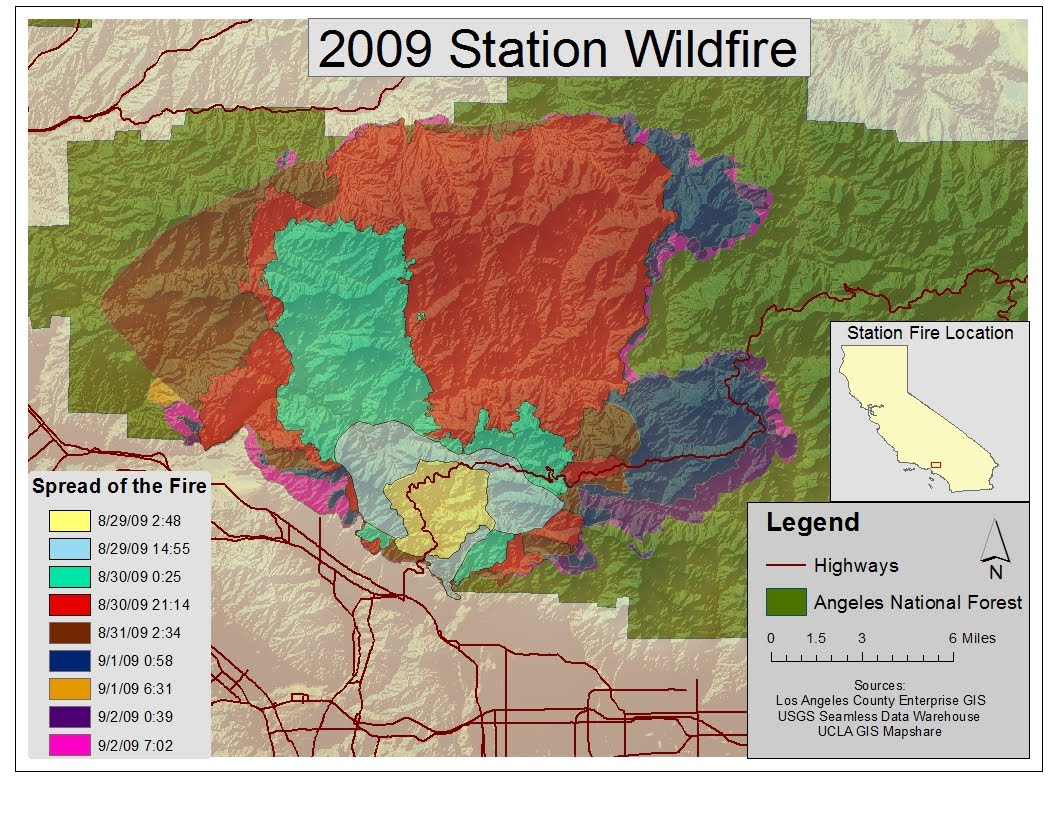 2009 Station Wildfire

Station Fire Location

Spread of the Fire

8/29/09 2:48
8/29/09 14:55
8/30/09 0:25
8/30/09 21:14
8/31/09 2:34
9/1/09 0:58
9/1/09 6:31
9/2/09 0:39
9/2/09 7:02

Legend

Highways

Angeles National Forest

N

0 1.5 3 6 Miles

Sources:
Los Angeles County Enterprise GIS
USGS Seamless Data Warehouse
UCLA GIS Mapshare